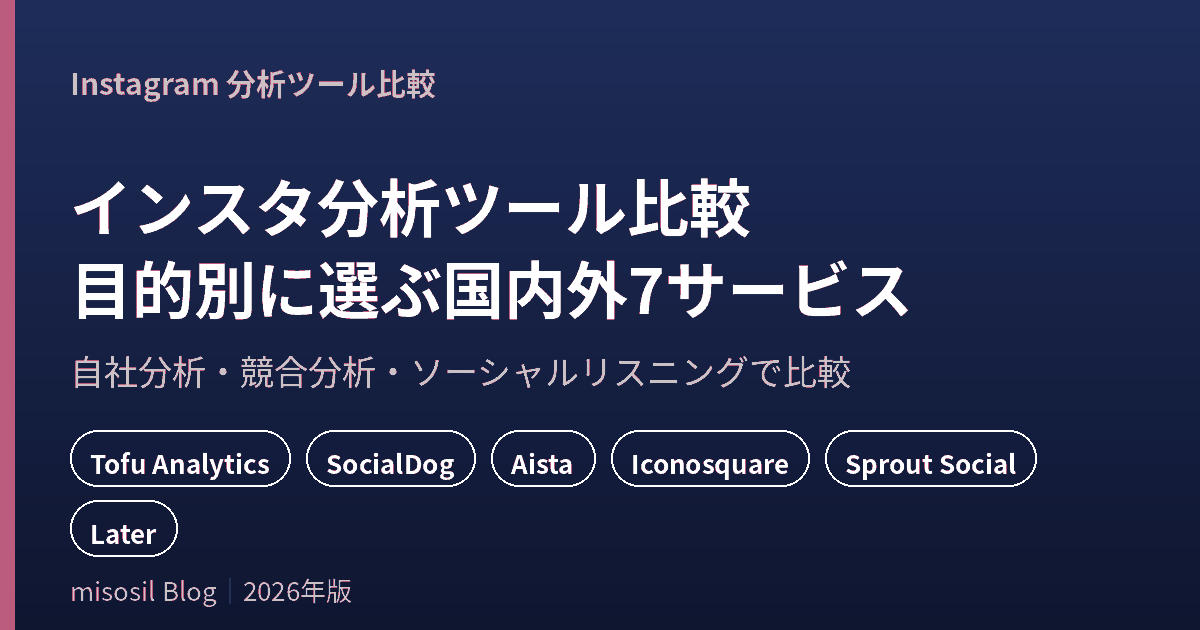 Instagram 分析ツール比較

インスタ分析ツール比較
目的別に選ぶ国内外7サービス

自社分析・競合分析・ソーシャルリスニングで比較

Tofu Analytics

SocialDog

Aista

Iconosquare

Sprout Social

Later

misosil Blog | 2026年版